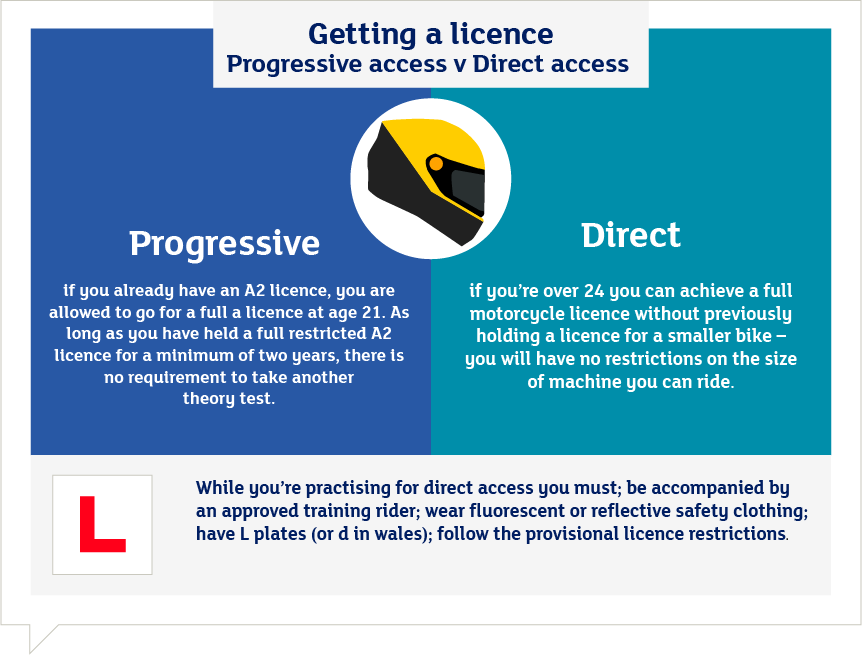 Getting a licence
Progressive access v Direct access

Progressive

if you already have an A2 licence, you are allowed to go for a full a licence at age 21. As long as you have held a full restricted A2 licence for a minimum of two years, there is no requirement to take another theory test.

Direct

if you're over 24 you can achieve a full motorcycle licence without previously holding a licence for a smaller bike – you will have no restrictions on the size of machine you can ride.

L

While you're practising for direct access you must; be accompanied by an approved training rider; wear fluorescent or reflective safety clothing; have L plates (or d in wales); follow the provisional licence restrictions.